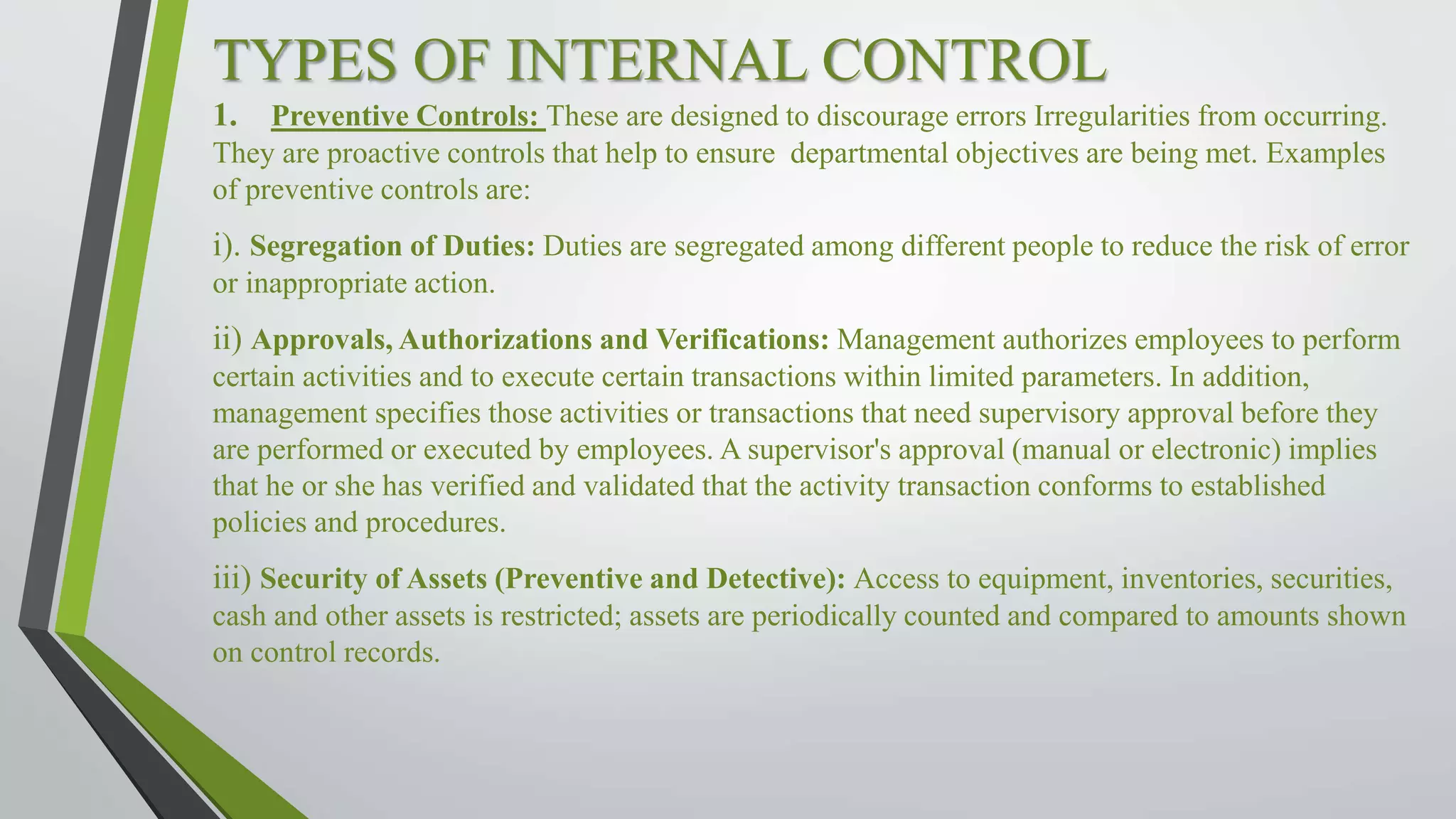 TYPES OF INTERNAL CONTROL

1. Preventive Controls: These are designed to discourage errors Irregularities from occurring. They are proactive controls that help to ensure departmental objectives are being met. Examples of preventive controls are:

i). Segregation of Duties: Duties are segregated among different people to reduce the risk of error or inappropriate action.

ii) Approvals, Authorizations and Verifications: Management authorizes employees to perform certain activities and to execute certain transactions within limited parameters. In addition, management specifies those activities or transactions that need supervisory approval before they are performed or executed by employees. A supervisor's approval (manual or electronic) implies that he or she has verified and validated that the activity transaction conforms to established policies and procedures.

iii) Security of Assets (Preventive and Detective): Access to equipment, inventories, securities, cash and other assets is restricted; assets are periodically counted and compared to amounts shown on control records.